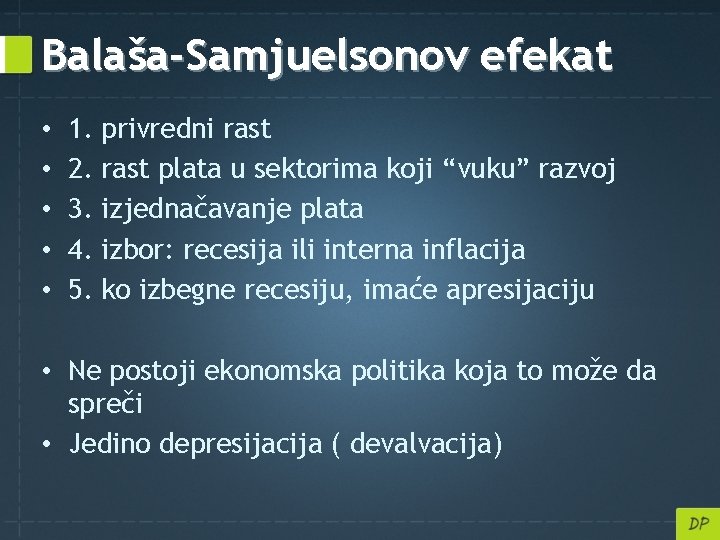 Balaša-Samjuelsonov efekat

• 1. privredni rast
• 2. rast plata u sektorima koji “vuku” razvoj
• 3. izjednačavanje plata
• 4. izbor: recesija ili interna inflacija
• 5. ko izbegne recesiju, imaće apresijaciju

• Ne postoji ekonomska politika koja to može da spreči
• Jedino depresijacija ( devalvacija)

DP